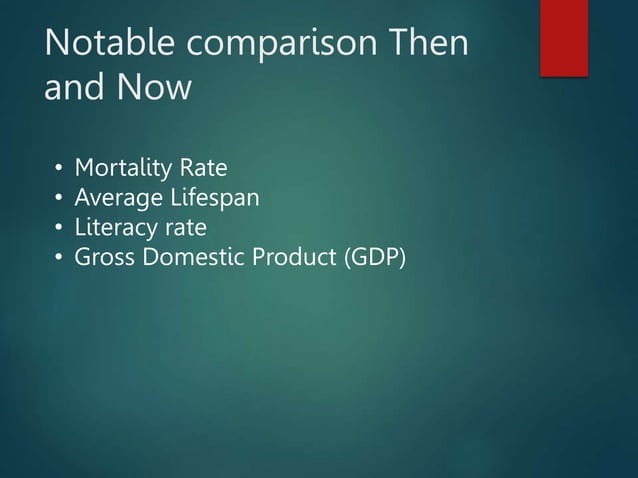 Notable comparison Then and Now

• Mortality Rate
• Average Lifespan
• Literacy rate
• Gross Domestic Product (GDP)